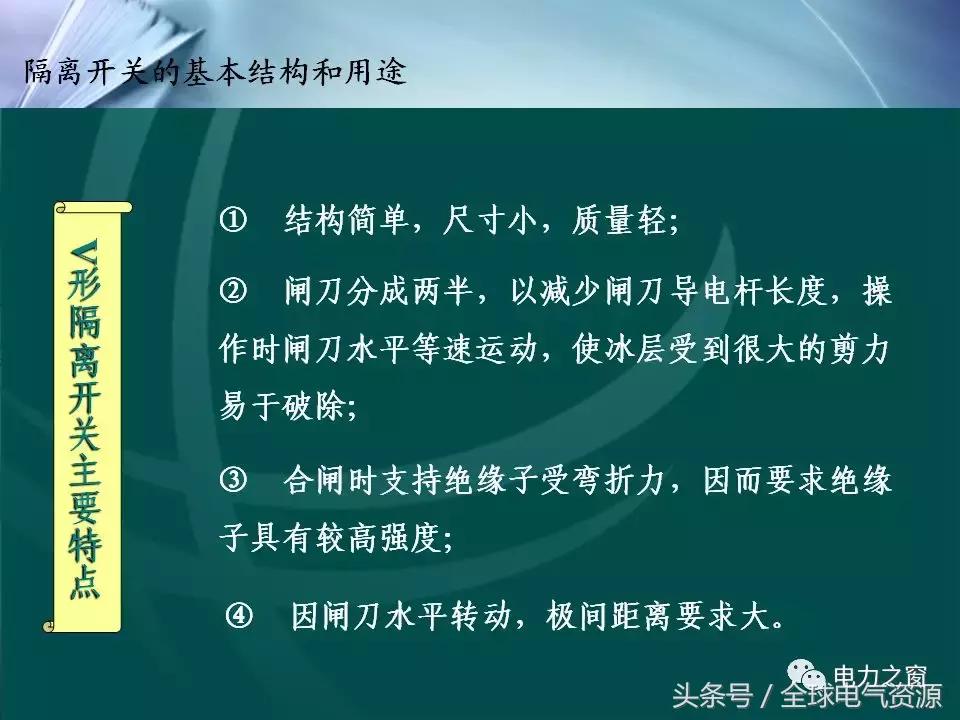 隔离开关的基本结构和用途

V形隔离开关主要特点

① 结构简单，尺寸小，质量轻;

② 闸刀分成两半，以减少闸刀导电杆长度，操作时闸刀水平等速运动，使冰层受到很大的剪力易于破除;

③ 合闸时支持绝缘子受弯折力，因而要求绝缘子具有较高强度;

④ 因闸刀水平转动，极间距离要求大。

电力之窗

头条号 / 全球电气资源